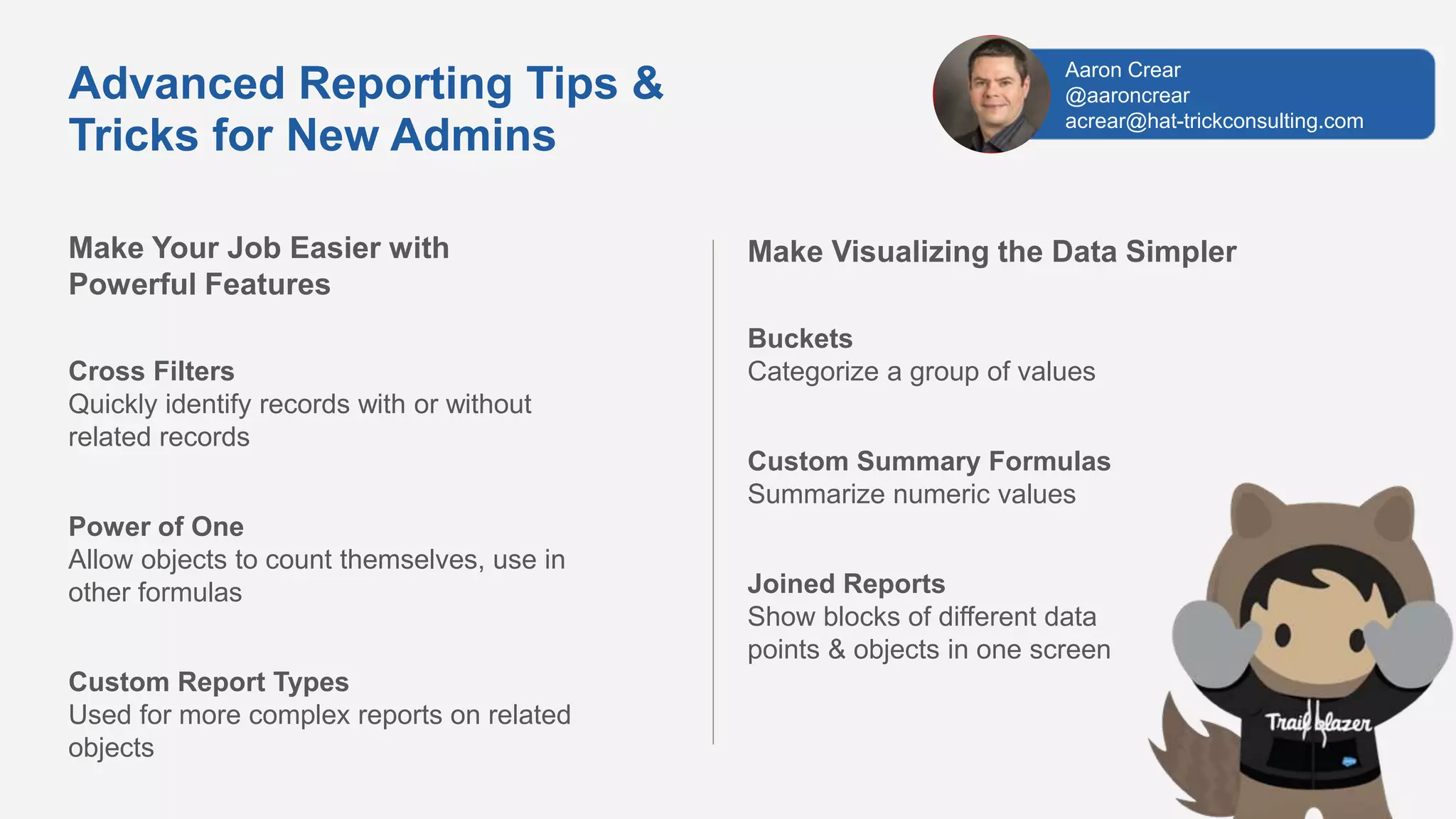 Advanced Reporting Tips & Tricks for New Admins

Aaron Crear
@aaroncrear
acrear@hat-trickconsulting.com

Make Your Job Easier with Powerful Features

Cross Filters
Quickly identify records with or without related records

Power of One
Allow objects to count themselves, use in other formulas

Custom Report Types
Used for more complex reports on related objects

Make Visualizing the Data Simpler

Buckets
Categorize a group of values

Custom Summary Formulas
Summarize numeric values

Joined Reports
Show blocks of different data points & objects in one screen

Trailblazer